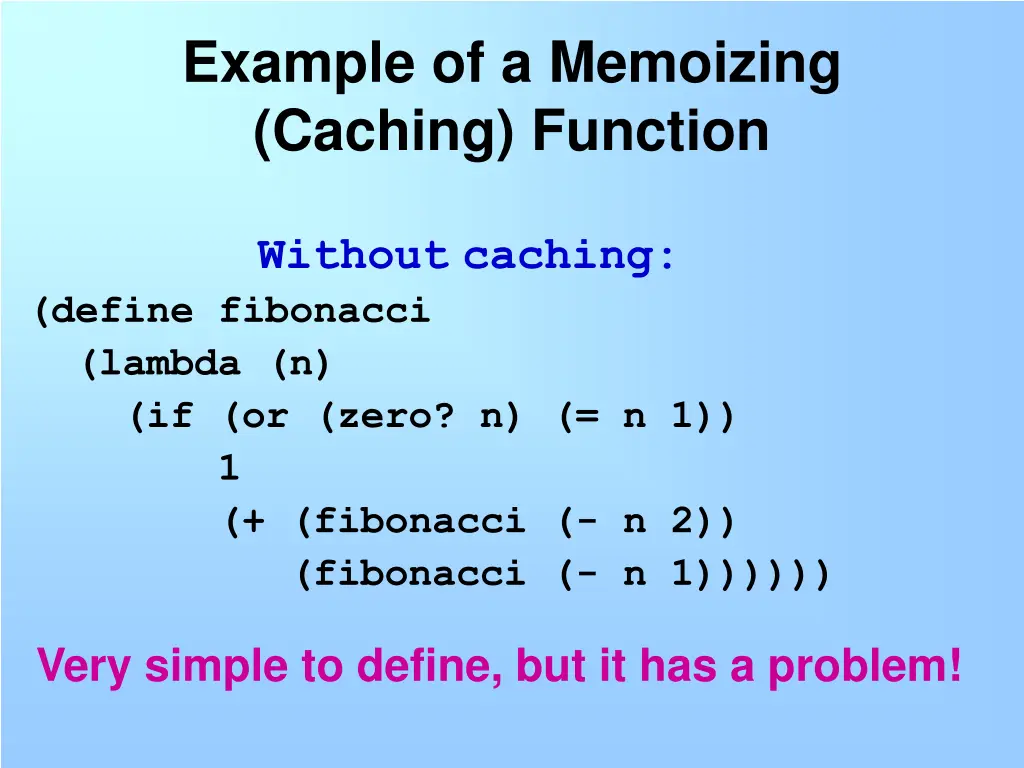 Example of a Memoizing (Caching) Function

Without caching:

(define fibonacci
  (lambda (n)
    (if (or (zero? n) (= n 1))
        1
        (+ (fibonacci (- n 2))
           (fibonacci (- n 1))))))

Very simple to define, but it has a problem!